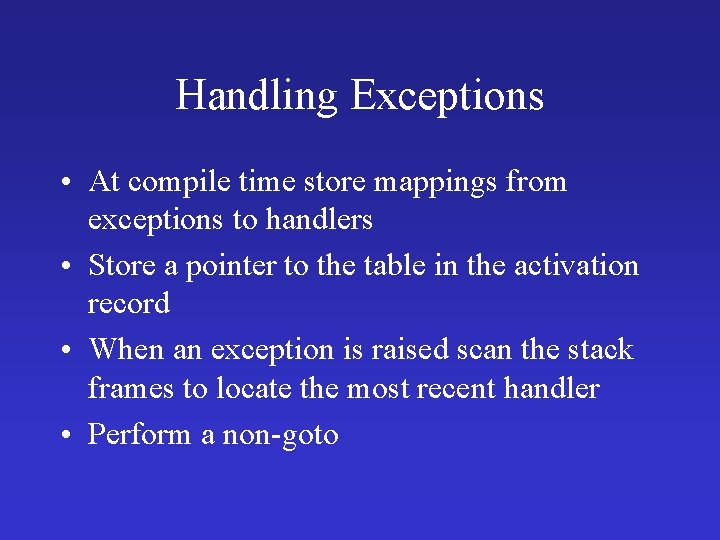 Handling Exceptions

• At compile time store mappings from exceptions to handlers

• Store a pointer to the table in the activation record

• When an exception is raised scan the stack frames to locate the most recent handler

• Perform a non-goto